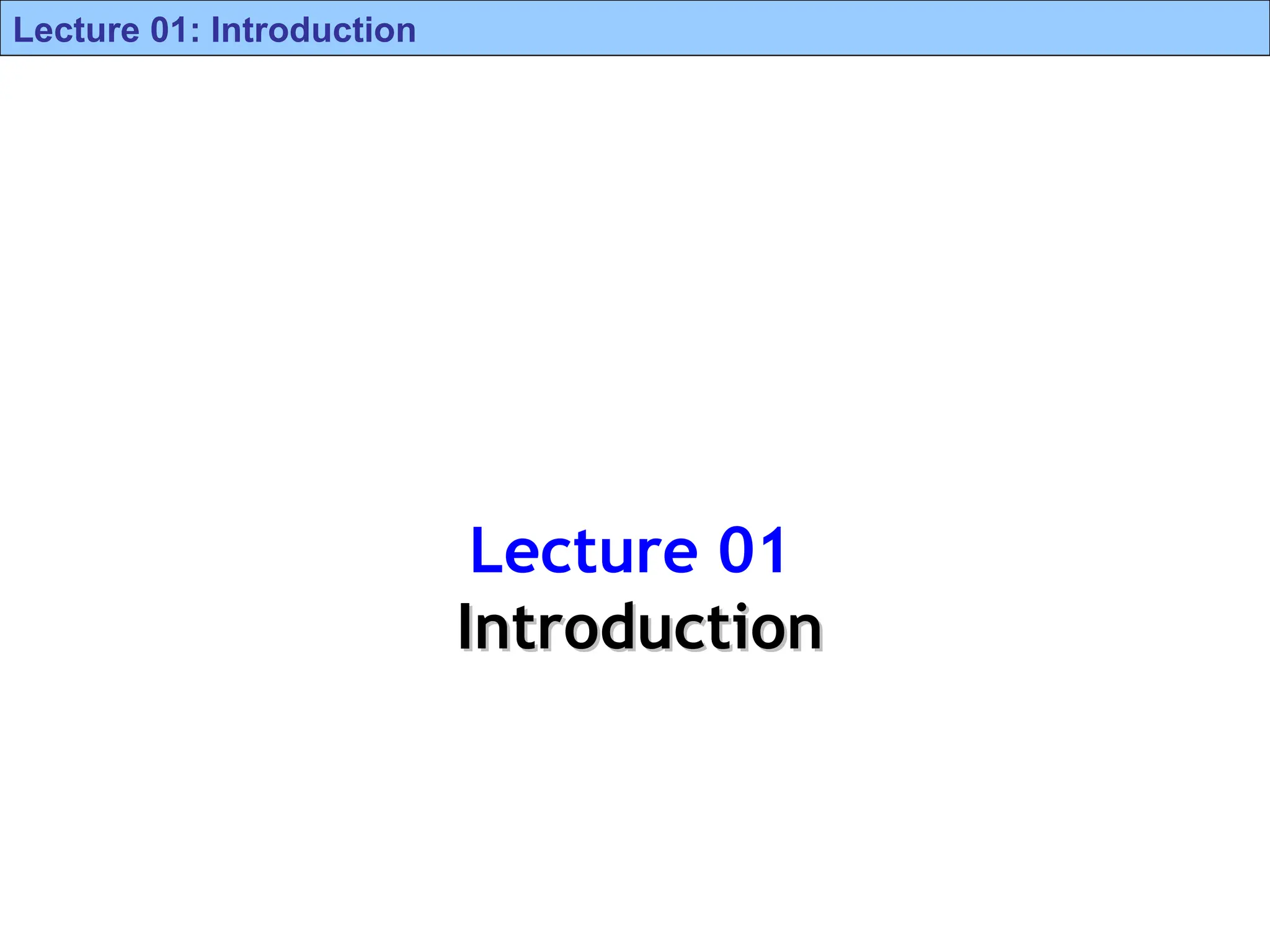 Lecture 01: Introduction

Lecture 01
Introduction